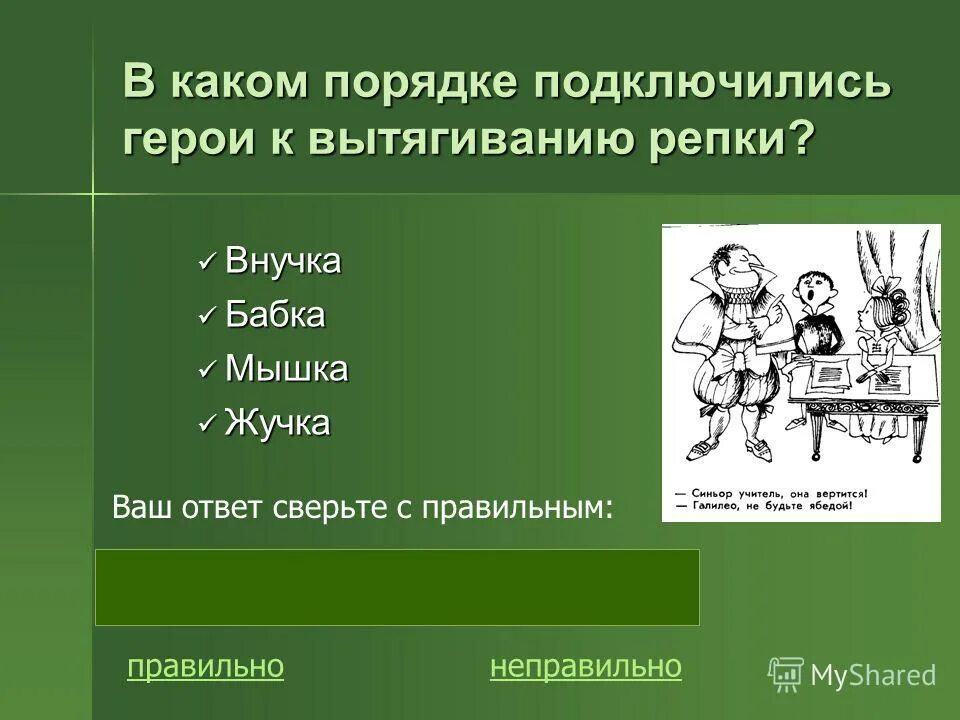 В каком порядке подключились герои к вытягиванию репки?

✓ Внучка
✓ Бабка
✓ Мышка
✓ Жучка

— Синьор учитель, она вертится!
— Галилео, не будьте ябедой!

Ваш ответ сверьте с правильным:

правильно

неправильно

MyShared